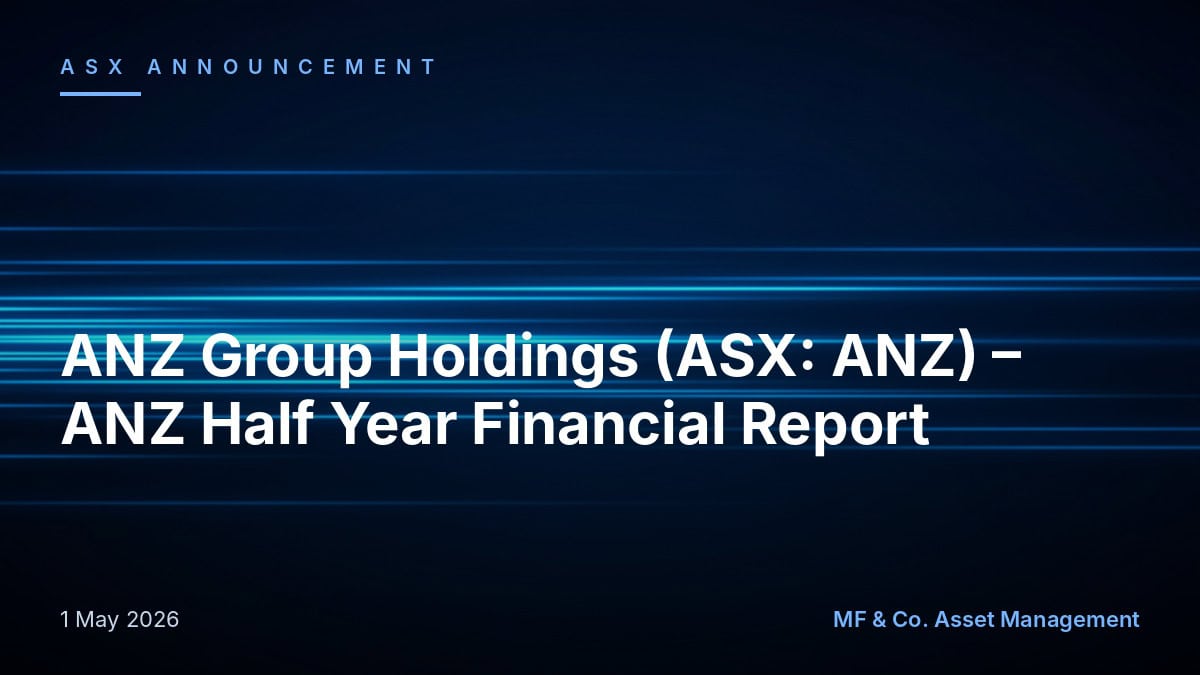 ASX ANNOUNCEMENT

ANZ Group Holdings (ASX: ANZ) – ANZ Half Year Financial Report

1 May 2026

MF & Co. Asset Management